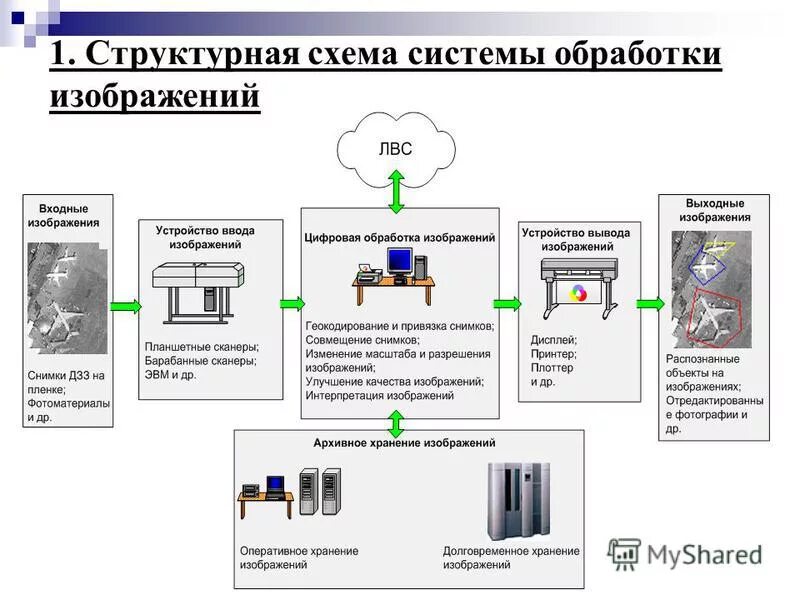 1. Структурная схема системы обработки изображений

ЛВС

Входные изображения

Снимки ДЗЗ на пленке; Фотоматериалы и др.

Устройство ввода изображений

Планшетные сканеры; Барабанные сканеры; ЭВМ и др.

Цифровая обработка изображений

Геокодирование и привязка снимков; Совмещение снимков; Изменение масштаба и разрешения изображений; Улучшение качества изображений; Интерпретация изображений

Устройство вывода изображений

Дисплей; Принтер; Плоттер и др.

Выходные изображения

Распознанные объекты на изображениях; Отредактированные фотографии и др.

Архивное хранение изображений

Оперативное хранение изображений

Долговременное хранение изображений

MyShared